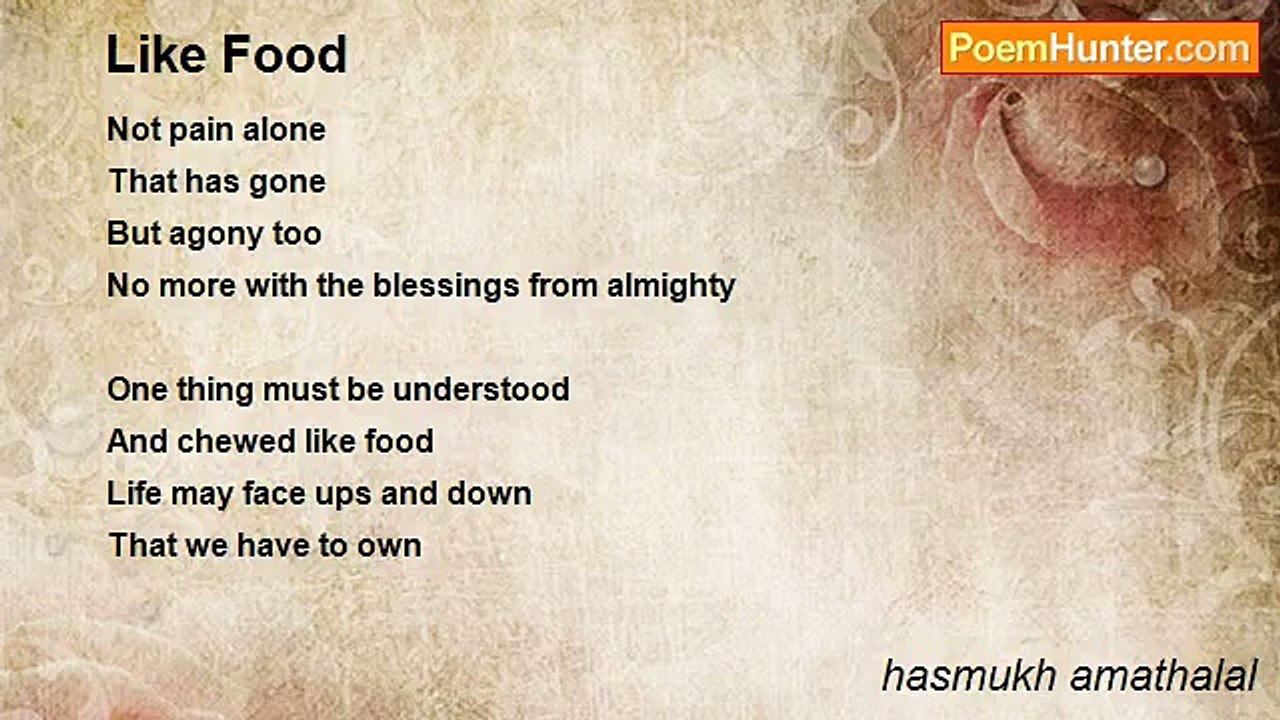 Like Food

PoemHunter.com

Not pain alone
That has gone
But agony too
No more with the blessings from almighty

One thing must be understood
And chewed like food
Life may face ups and down
That we have to own

hasmukh amathalal